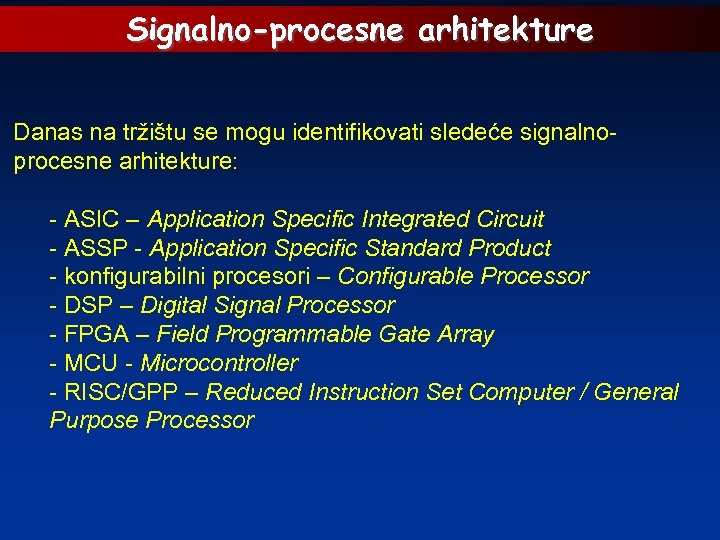 Signalno-procesne arhitekture

Danas na tržištu se mogu identifikovati sledeće signalno-procesne arhitekture:

- ASIC – Application Specific Integrated Circuit
- ASSP - Application Specific Standard Product
- konfigurabilni procesori – Configurable Processor
- DSP – Digital Signal Processor
- FPGA – Field Programmable Gate Array
- MCU - Microcontroller
- RISC/GPP – Reduced Instruction Set Computer / General Purpose Processor